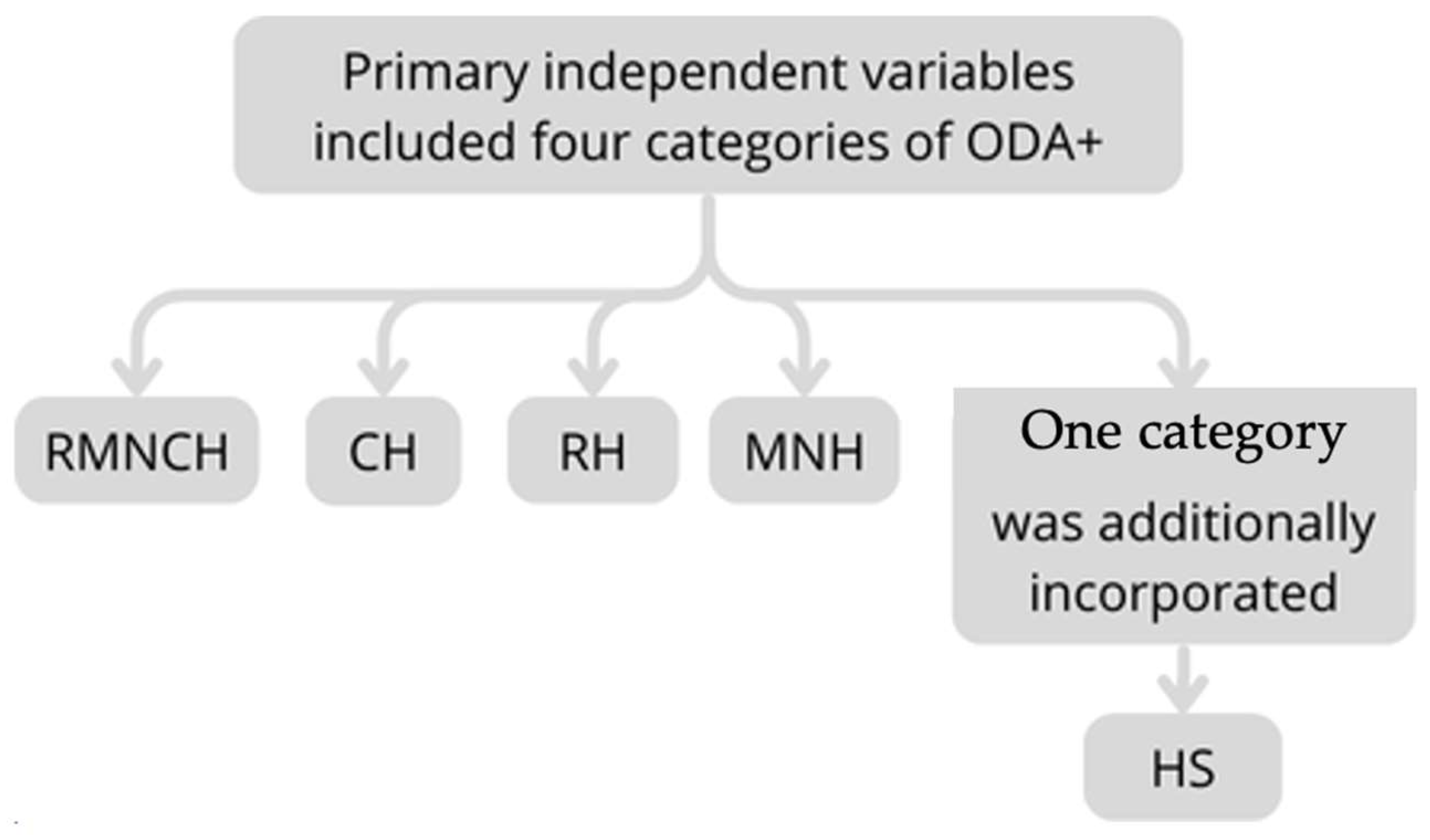 Primary independent variables included four categories of ODA+

RMNCH

CH

RH

MNH

One category was additionally incorporated

HS